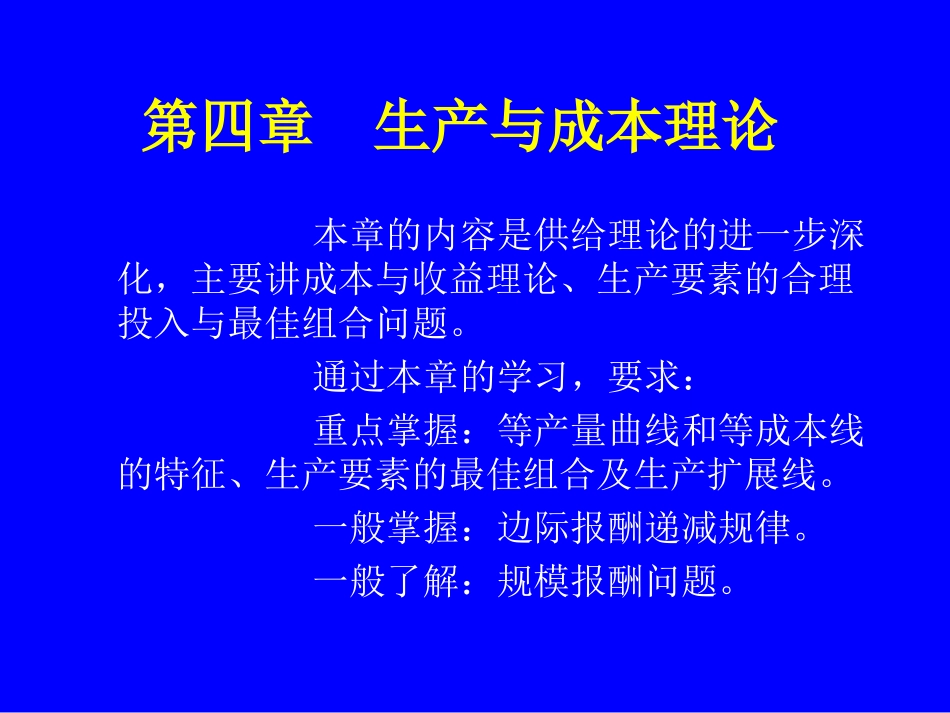 第四章　生产与成本理论

本章的内容是供给理论的进一步深化，主要讲成本与收益理论、生产要素的合理投入与最佳组合问题。

通过本章的学习，要求：

重点掌握：等产量曲线和等成本线的特征、生产要素的最佳组合及生产扩展线。

一般掌握：边际报酬递减规律。

一般了解：规模报酬问题。